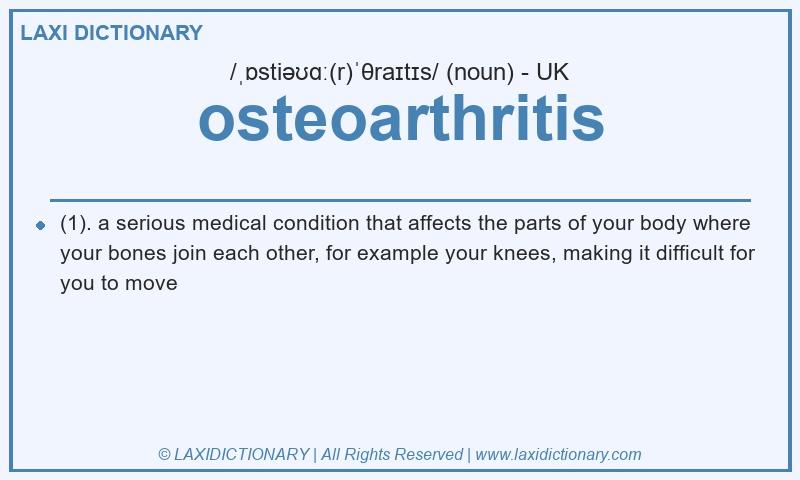 LAXI DICTIONARY

/ˌɒstiəʊɑː(r)ˈθraɪtɪs/ (noun) - UK

osteoarthritis

(1). a serious medical condition that affects the parts of your body where your bones join each other, for example your knees, making it difficult for you to move

© LAXIDICTIONARY | All Rights Reserved | www.laxidictionary.com